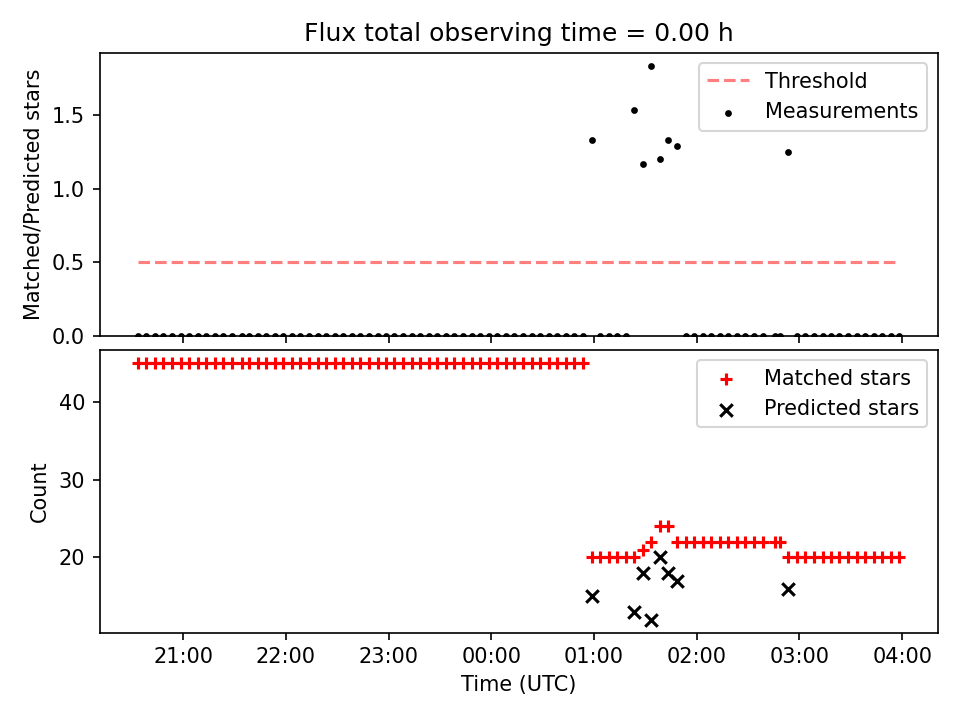 Flux total observing time = 0.00 h

Matched/Predicted stars

1.5
1.0
0.5
0.0

Threshold
Measurements

Count

40
30
20

Matched stars
Predicted stars

21:00
22:00
23:00
00:00
01:00
02:00
03:00
04:00

Time (UTC)